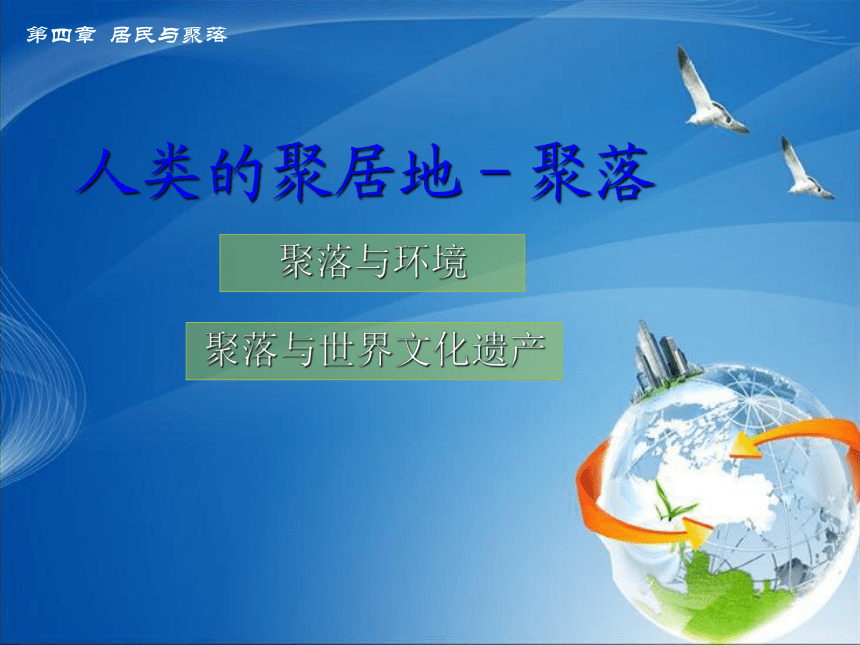 第四章 居民与聚落

人类的聚居地－聚落

聚落与环境

聚落与世界文化遗产